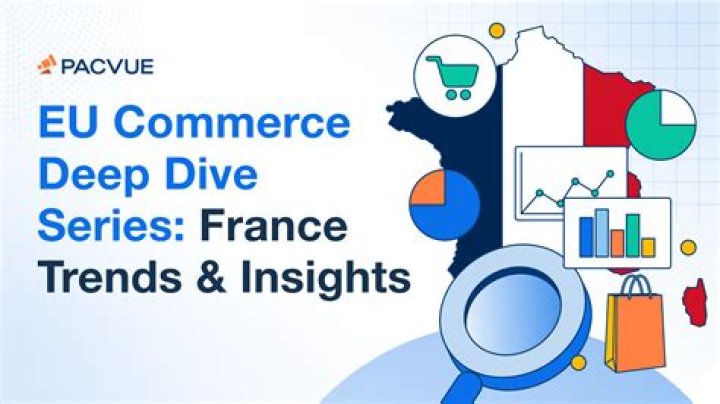 PACVUE

EU Commerce Deep Dive Series: France Trends & Insights